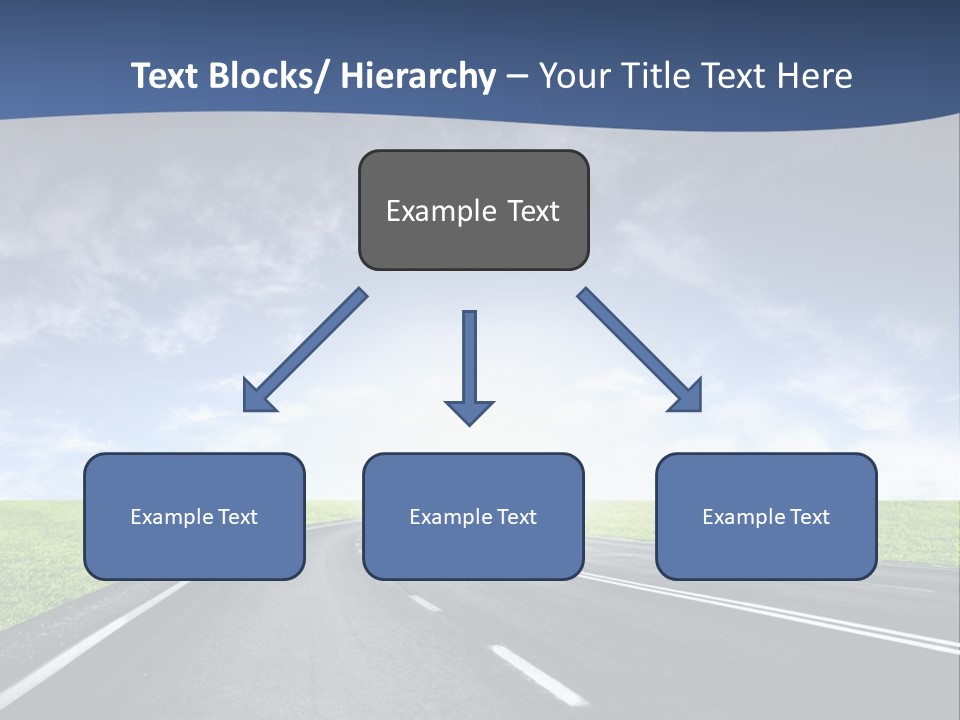 Text Blocks/ Hierarchy – Your Title Text Here

Example Text

Example Text

Example Text

Example Text